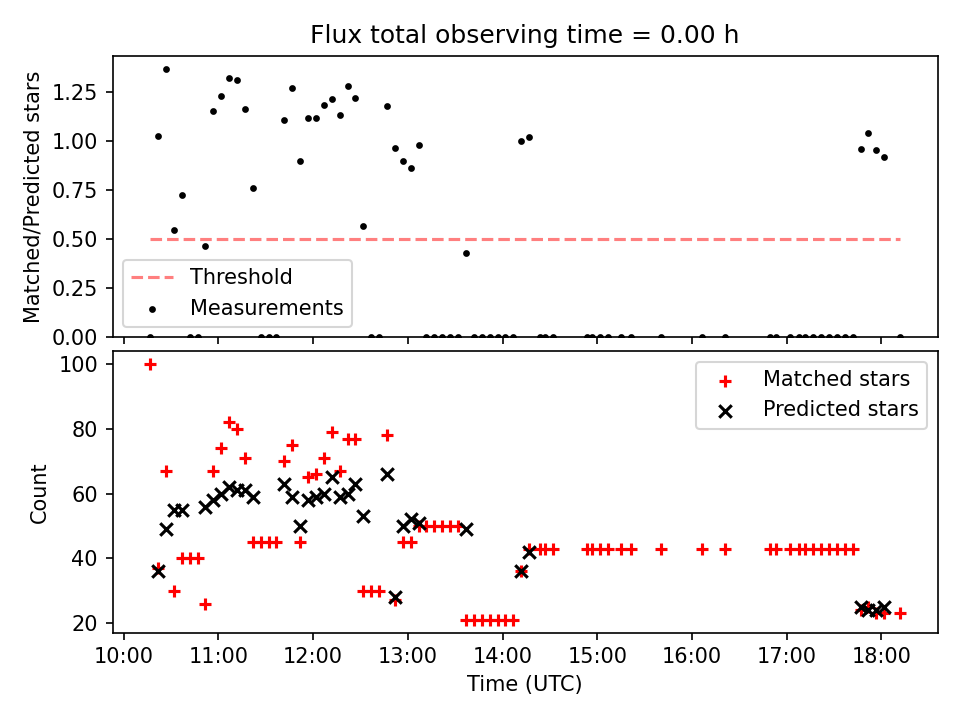 Flux total observing time = 0.00 h

Matched/Predicted stars

1.25
1.00
0.75
0.50
0.25
0.00

Threshold
Measurements

Count

100
80
60
40
20

Matched stars
Predicted stars

10:00 11:00 12:00 13:00 14:00 15:00 16:00 17:00 18:00

Time (UTC)